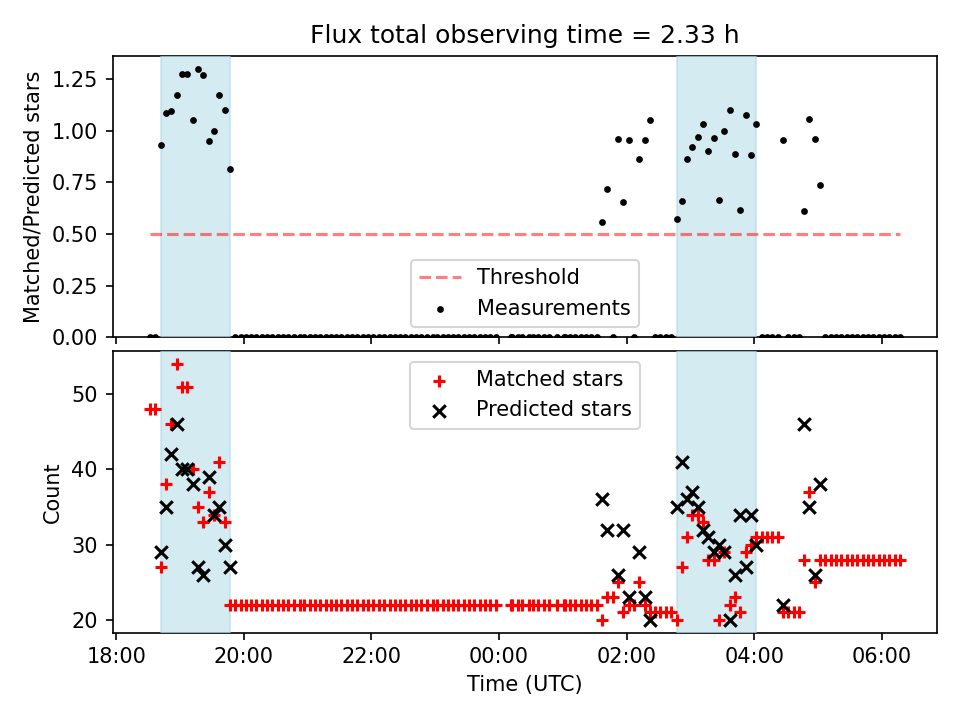 Flux total observing time = 2.33 h

Matched/Predicted stars

1.25
1.00
0.75
0.50
0.25
0.00

Threshold
Measurements

Count

50
40
30
20

Matched stars
Predicted stars

18:00
20:00
22:00
00:00
02:00
04:00
06:00

Time (UTC)